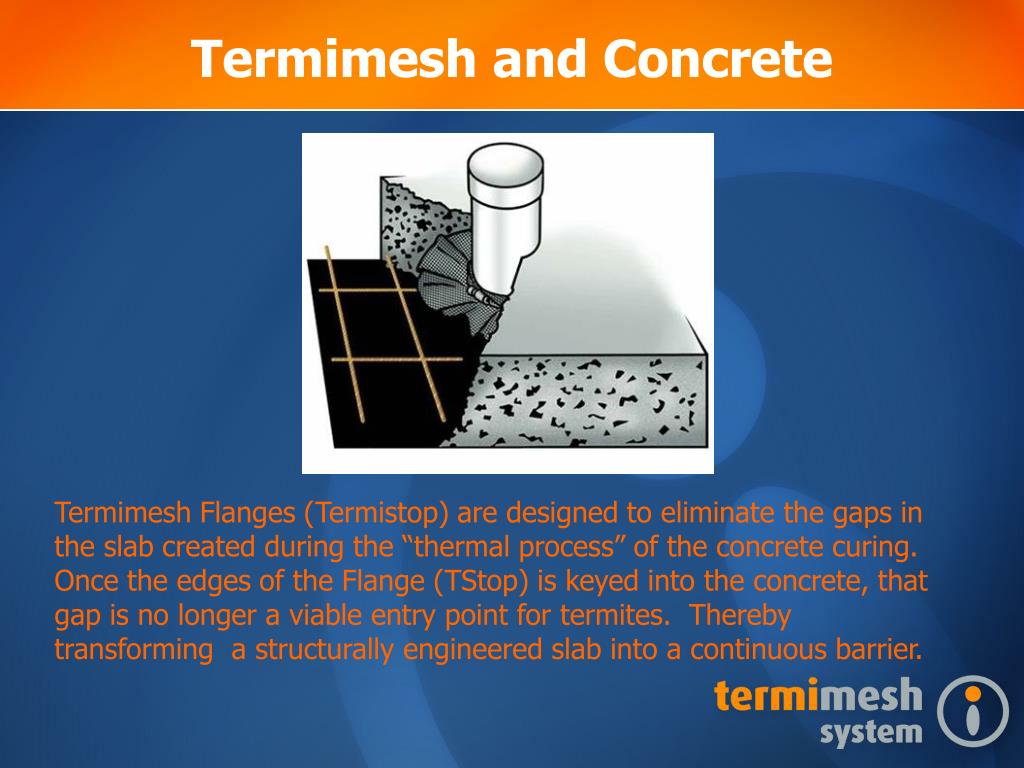 Termimesh and Concrete

Termimesh Flanges (Termistop) are designed to eliminate the gaps in the slab created during the “thermal process” of the concrete curing. Once the edges of the Flange (TStop) is keyed into the concrete, that gap is no longer a viable entry point for termites. Thereby transforming a structurally engineered slab into a continuous barrier.

termimesh system